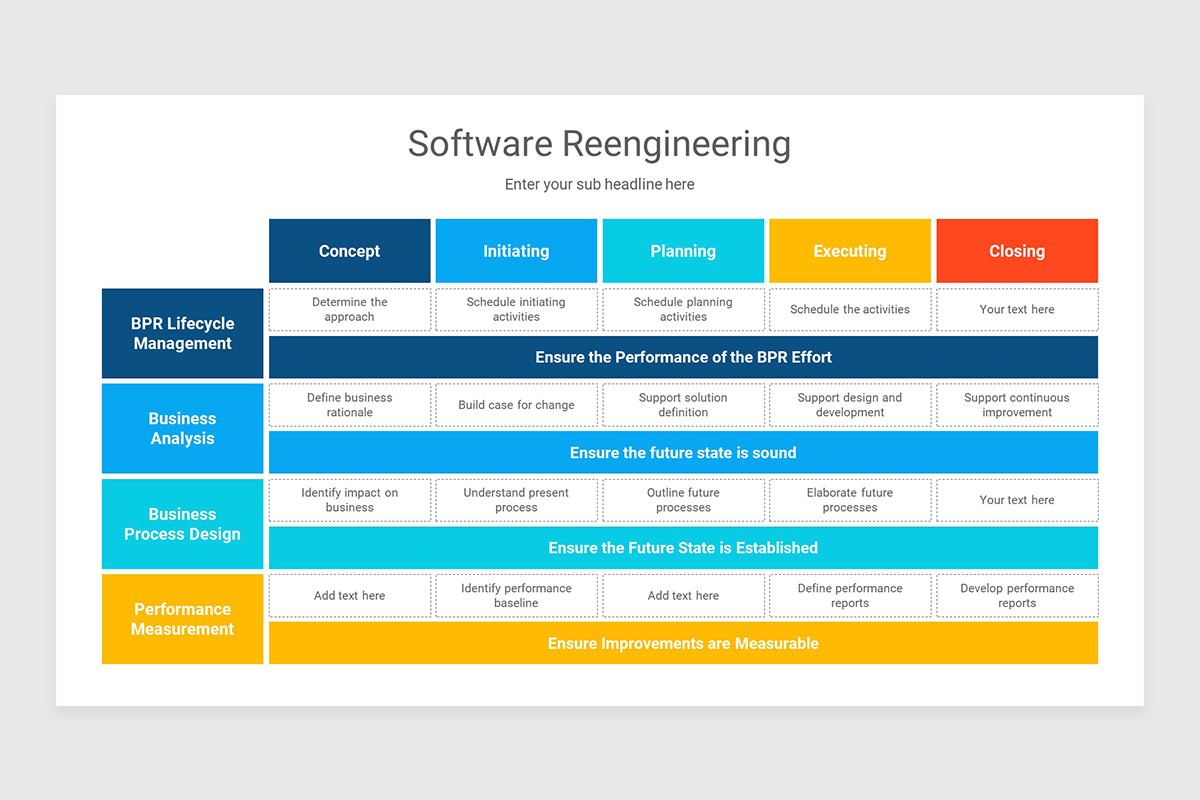 Software Reengineering

Enter your sub headline here

| | Concept | Initiating | Planning | Executing | Closing |
|---|---|---|---|---|---|
| BPR Lifecycle Management | Determine the approach | Schedule initiating activities | Schedule planning activities | Schedule the activities | Your text here |
| | Ensure the Performance of the BPR Effort | | | | |
| Business Analysis | Define business rationale | Build case for change | Support solution definition | Support design and development | Support continuous improvement |
| | Ensure the future state is sound | | | | |
| Business Process Design | Identify impact on business | Understand present process | Outline future processes | Elaborate future processes | Your text here |
| | Ensure the Future State is Established | | | | |
| Performance Measurement | Add text here | Identify performance baseline | Add text here | Define performance reports | Develop performance reports |
| | Ensure Improvements are Measurable | | | | |